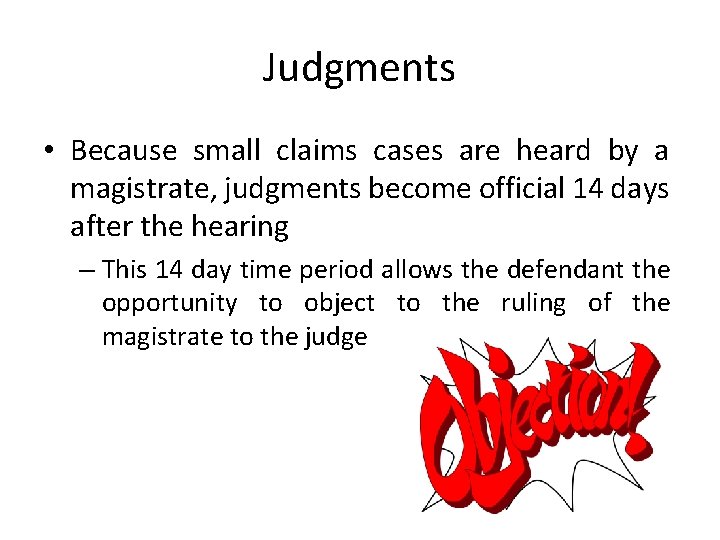 Judgments

• Because small claims cases are heard by a magistrate, judgments become official 14 days after the hearing

– This 14 day time period allows the defendant the opportunity to object to the ruling of the magistrate to the judge

Objection!